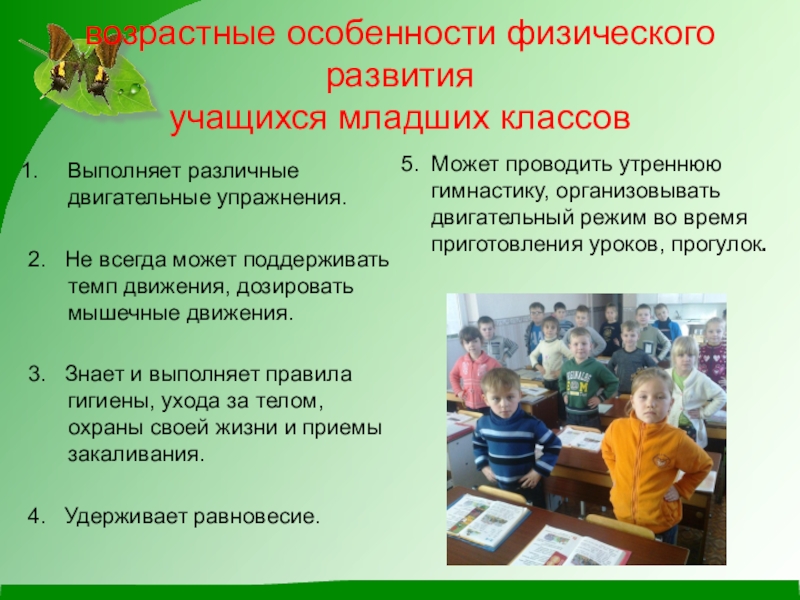 возрастные особенности физического развития
учащихся младших классов

1. Выполняет различные двигательные упражнения.

2. Не всегда может поддерживать темп движения, дозировать мышечные движения.

3. Знает и выполняет правила гигиены, ухода за телом, охраны своей жизни и приемы закаливания.

4. Удерживает равновесие.

5. Может проводить утреннюю гимнастику, организовывать двигательный режим во время приготовления уроков, прогулок.